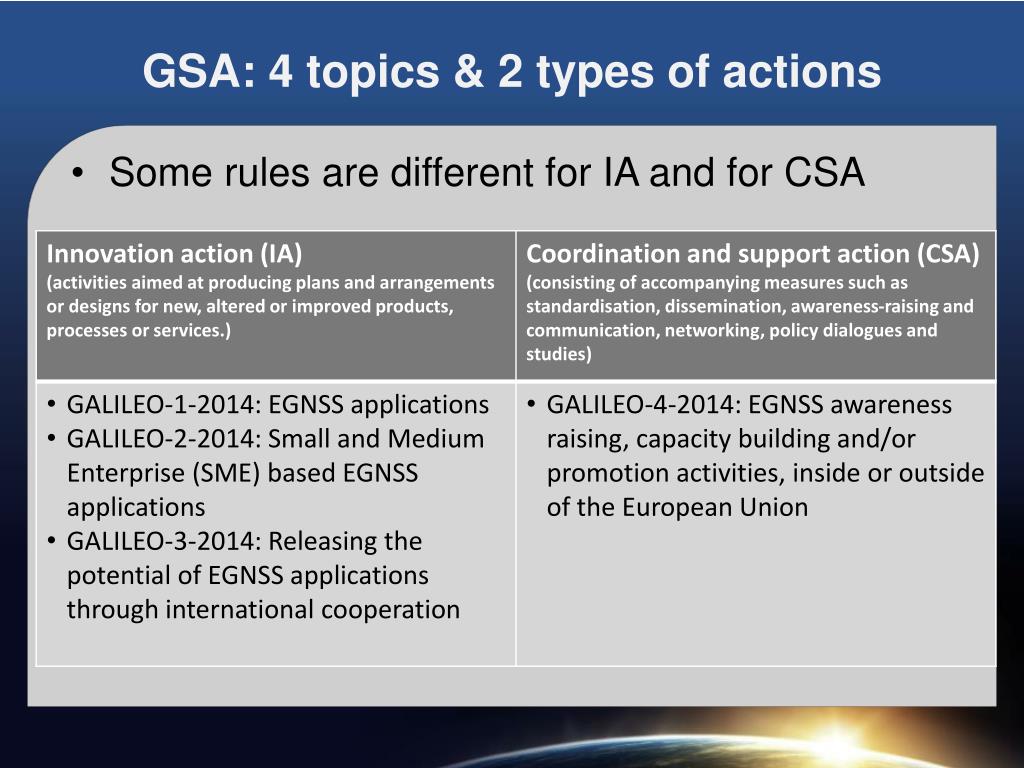 GSA: 4 topics & 2 types of actions

• Some rules are different for IA and for CSA

| Innovation action (IA) (activities aimed at producing plans and arrangements or designs for new, altered or improved products, processes or services.) | Coordination and support action (CSA) (consisting of accompanying measures such as standardisation, dissemination, awareness-raising and communication, networking, policy dialogues and studies) |
|---|---|
| • GALILEO-1-2014: EGNSS applications • GALILEO-2-2014: Small and Medium Enterprise (SME) based EGNSS applications • GALILEO-3-2014: Releasing the potential of EGNSS applications through international cooperation | • GALILEO-4-2014: EGNSS awareness raising, capacity building and/or promotion activities, inside or outside of the European Union |